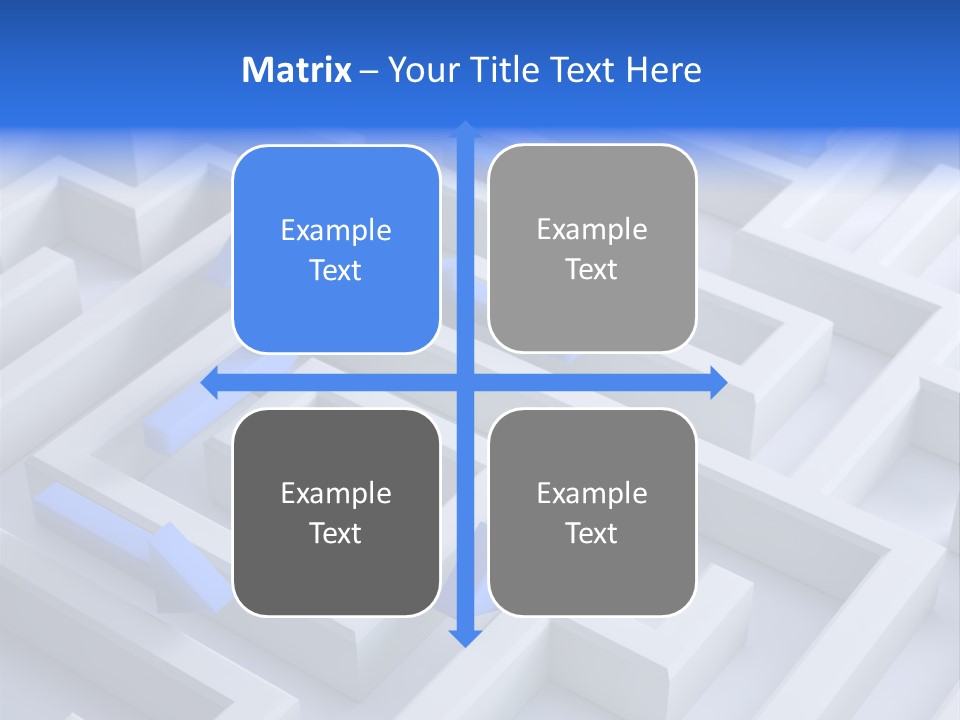 Matrix – Your Title Text Here

Example Text

Example Text

Example Text

Example Text